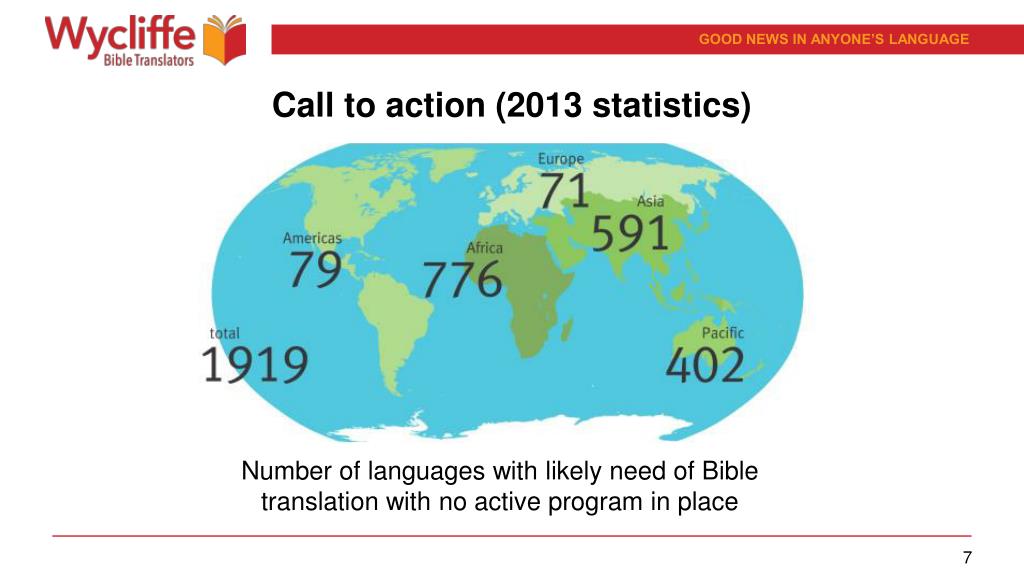 Wycliffe
Bible Translators

GOOD NEWS IN ANYONE'S LANGUAGE

Call to action (2013 statistics)

Europe
71

Asia
591

Americas
79

Africa
776

total
1919

Pacific
402

Number of languages with likely need of Bible translation with no active program in place

7